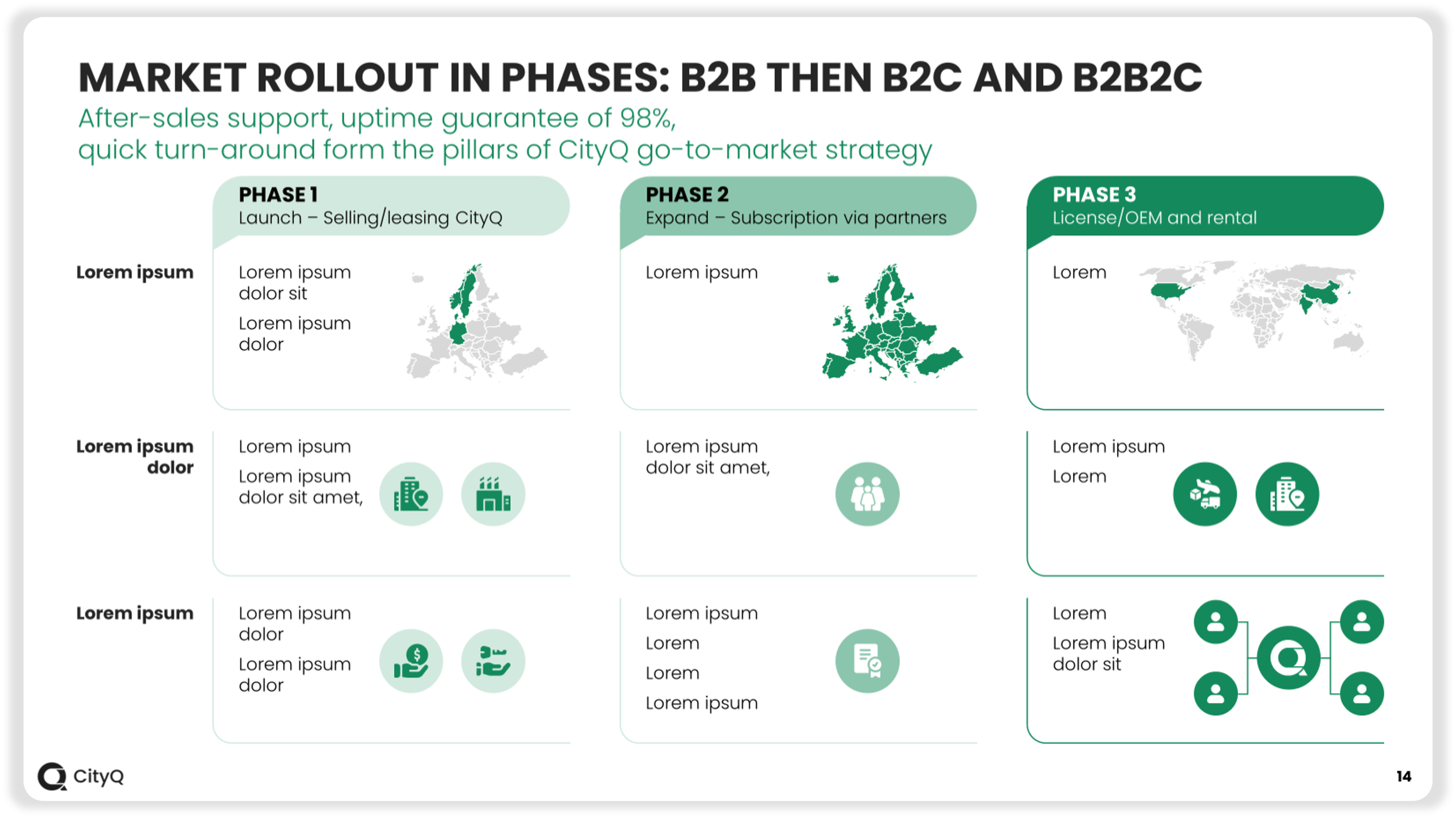 MARKET ROLLOUT IN PHASES: B2B THEN B2C AND B2B2C

After-sales support, uptime guarantee of 98%, quick turn-around form the pillars of CityQ go-to-market strategy

PHASE 1
Launch – Selling/leasing CityQ

PHASE 2
Expand – Subscription via partners

PHASE 3
License/OEM and rental

Lorem ipsum

Lorem ipsum dolor sit

Lorem ipsum dolor

Lorem ipsum

Lorem

Lorem ipsum dolor

Lorem ipsum

Lorem ipsum dolor sit amet,

Lorem ipsum dolor sit amet,

Lorem ipsum

Lorem

Lorem ipsum

Lorem ipsum dolor

Lorem ipsum dolor

Lorem ipsum

Lorem

Lorem

Lorem ipsum

Lorem

Lorem ipsum dolor sit

CityQ

14